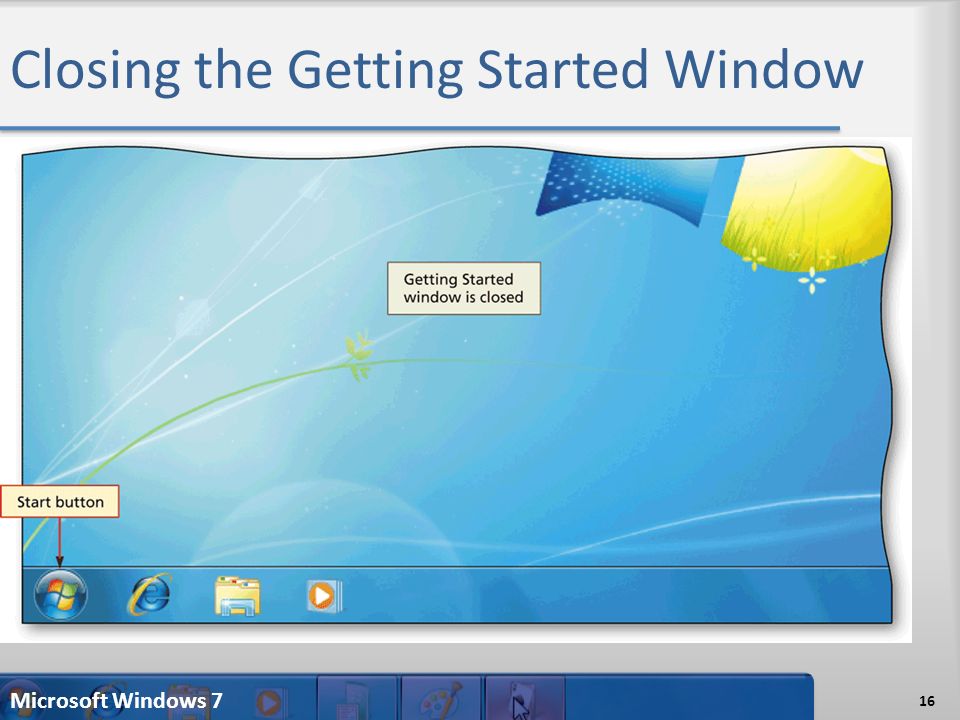 Closing the Getting Started Window

Getting Started window is closed

Start button

Microsoft Windows 7

16